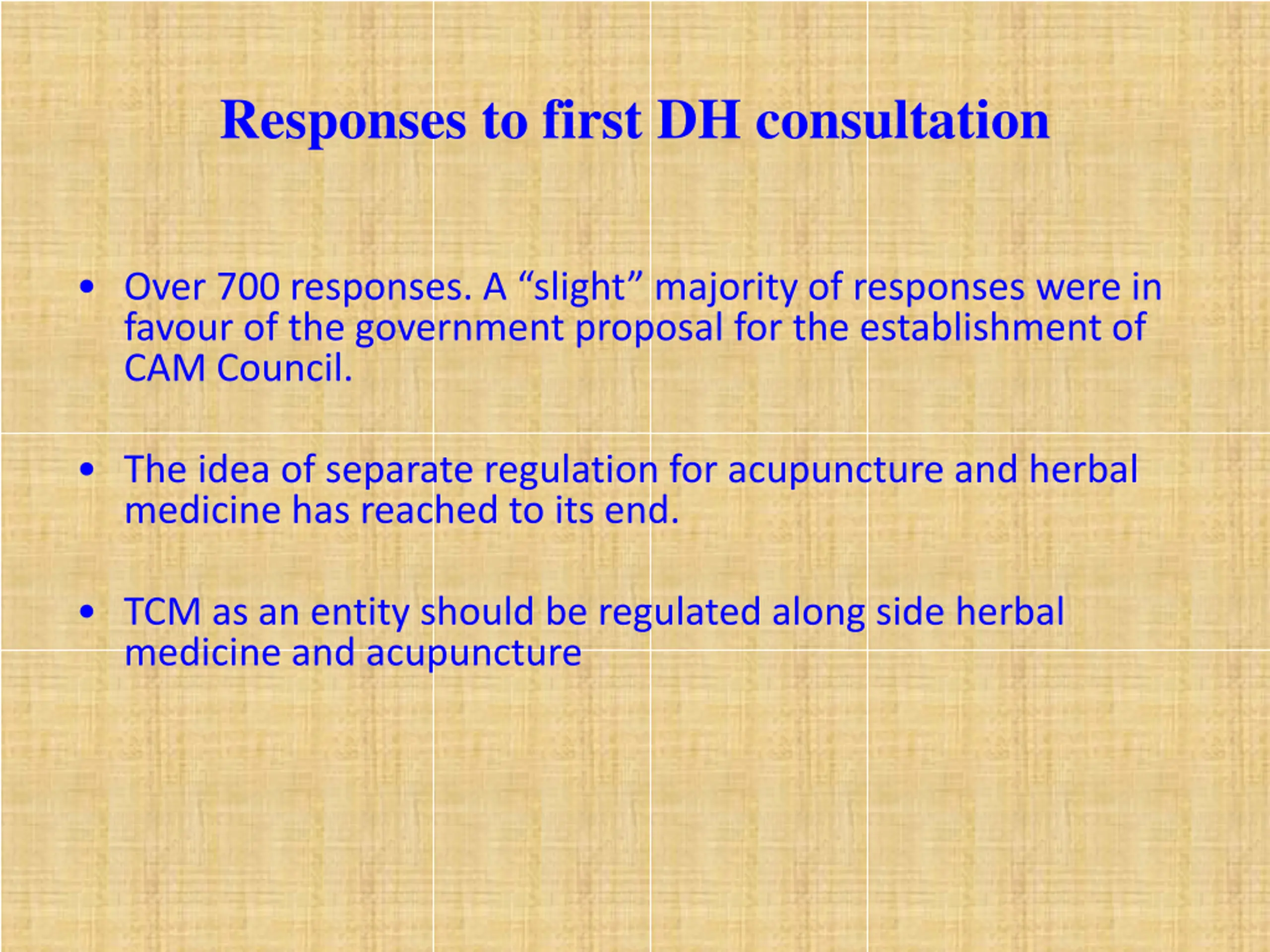 Responses to first DH consultation

• Over 700 responses. A “slight” majority of responses were in favour of the government proposal for the establishment of CAM Council.

• The idea of separate regulation for acupuncture and herbal medicine has reached to its end.

• TCM as an entity should be regulated along side herbal medicine and acupuncture